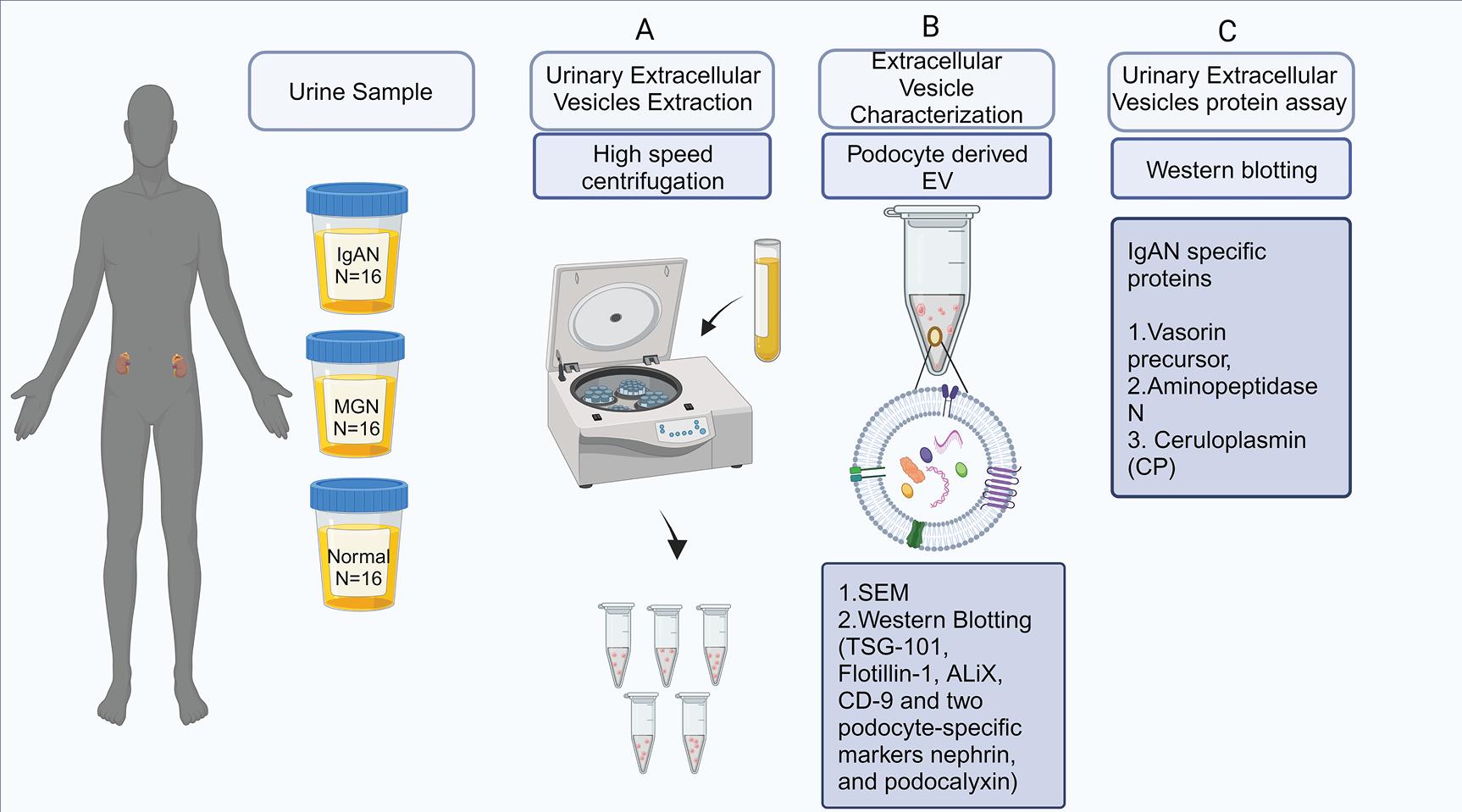 Urine Sample

IgAN
N=16

MGN
N=16

Normal
N=16

A

Urinary Extracellular Vesicles Extraction

High speed centrifugation

B

Extracellular Vesicle Characterization

Podocyte derived EV

1.SEM
2.Western Blotting (TSG-101, Flotillin-1, ALiX, CD-9 and two podocyte-specific markers nephrin, and podocalyxin)

C

Urinary Extracellular Vesicles protein assay

Western blotting

IgAN specific proteins

1.Vasorin precursor,
2.Aminopeptidase N
3. Ceruloplasmin (CP)